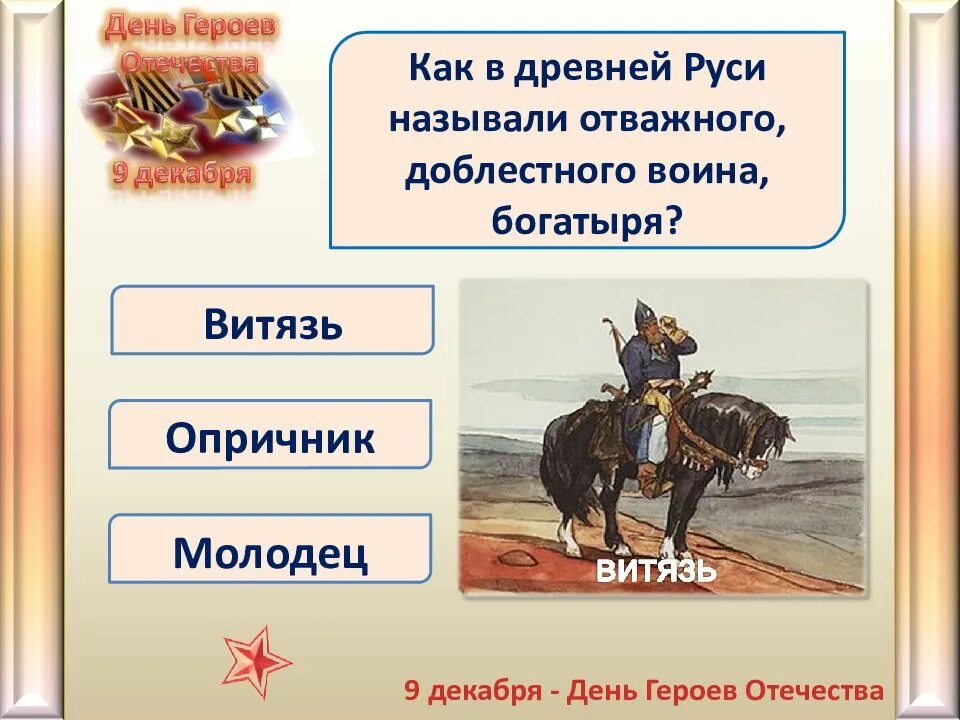 День Героев Отечества
9 декабря

Как в древней Руси называли отважного, доблестного воина, богатыря?

Витязь

Опричник

Молодец

ВИТЯЗЬ

9 декабря - День Героев Отечества